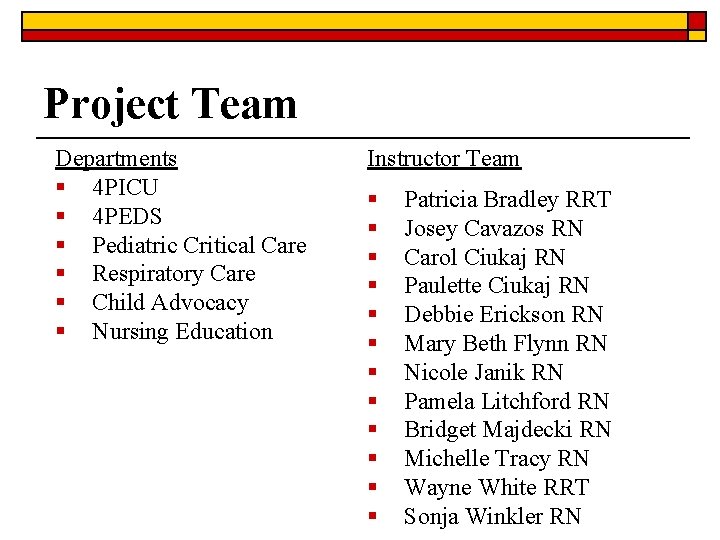 Project Team

Departments
- 4PICU
- 4PEDS
- Pediatric Critical Care
- Respiratory Care
- Child Advocacy
- Nursing Education

Instructor Team
- Patricia Bradley RRT
- Josey Cavazos RN
- Carol Ciukaj RN
- Paulette Ciukaj RN
- Debbie Erickson RN
- Mary Beth Flynn RN
- Nicole Janik RN
- Pamela Litchford RN
- Bridget Majdecki RN
- Michelle Tracy RN
- Wayne White RRT
- Sonja Winkler RN